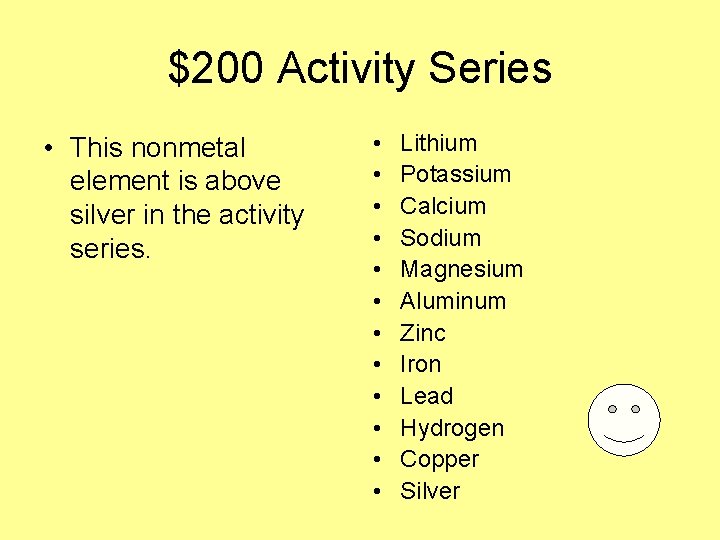 \$200 Activity Series

• This nonmetal element is above silver in the activity series.

• Lithium
• Potassium
• Calcium
• Sodium
• Magnesium
• Aluminum
• Zinc
• Iron
• Lead
• Hydrogen
• Copper
• Silver